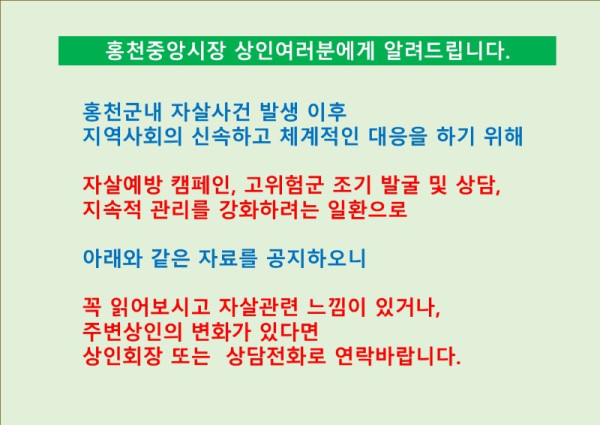 홍천중앙시장 상인여러분에게 알려드립니다.

홍천군내 자살사건 발생 이후
지역사회의 신속하고 체계적인 대응을 하기 위해

자살예방 캠페인, 고위험군 조기 발굴 및 상담,
지속적 관리를 강화하려는 일환으로

아래와 같은 자료를 공지하오니

꼭 읽어보시고 자살관련 느낌이 있거나,
주변상인의 변화가 있다면
상인회장 또는 상담전화로 연락바랍니다.